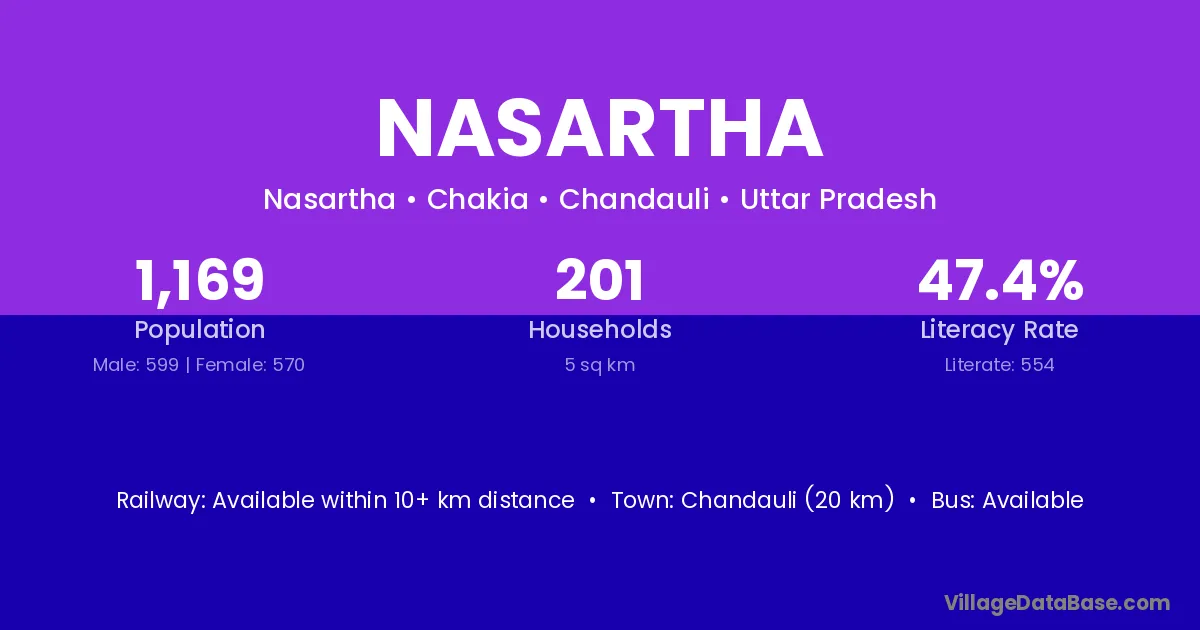 NASARTHA

Nasartha • Chakia • Chandauli • Uttar Pradesh

1,169
Population
Male: 599 | Female: 570

201
Households
5 sq km

47.4%
Literacy Rate
Literate: 554

Railway: Available within 10+ km distance • Town: Chandauli (20 km) • Bus: Available

VillageDataBase.com